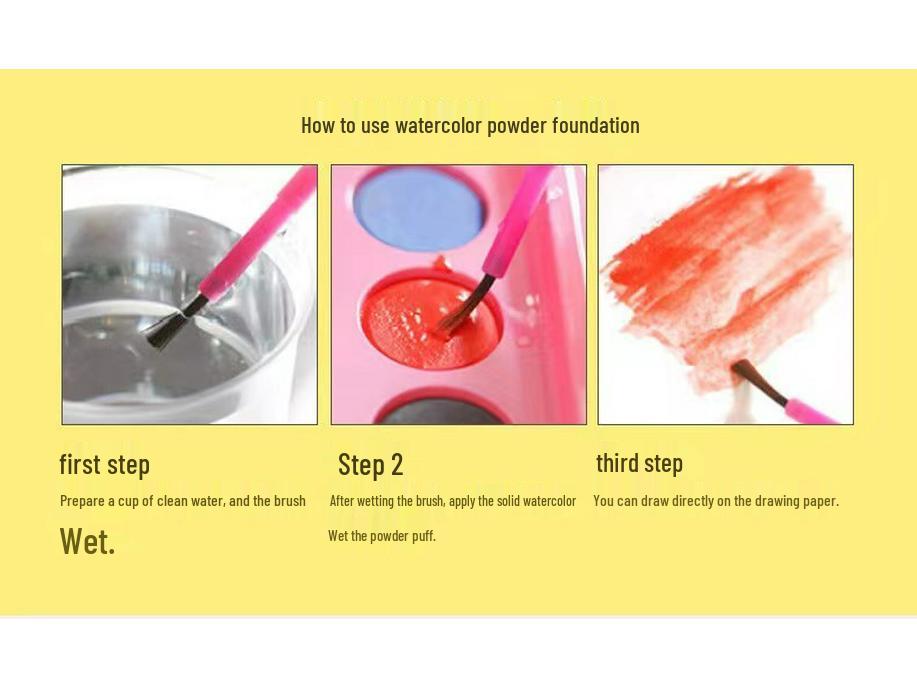 How to use watercolor powder foundation

first step

Prepare a cup of clean water, and the brush

Wet.

Step 2

After wetting the brush, apply the solid watercolor

Wet the powder puff.

third step

You can draw directly on the drawing paper.